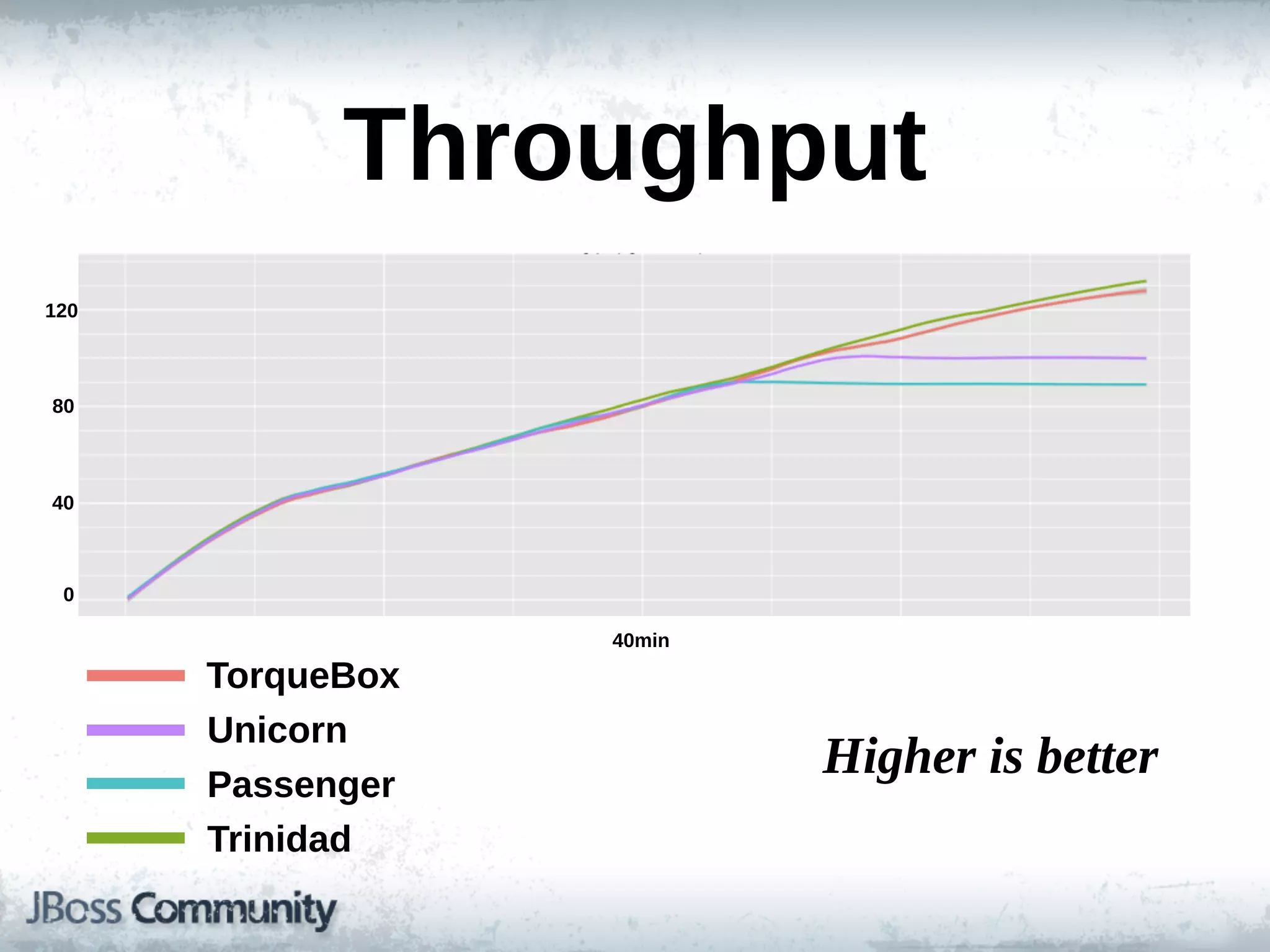 Throughput

120
80
40
0

40min

TorqueBox
Unicorn
Passenger
Trinidad

Higher is better

JBoss Community